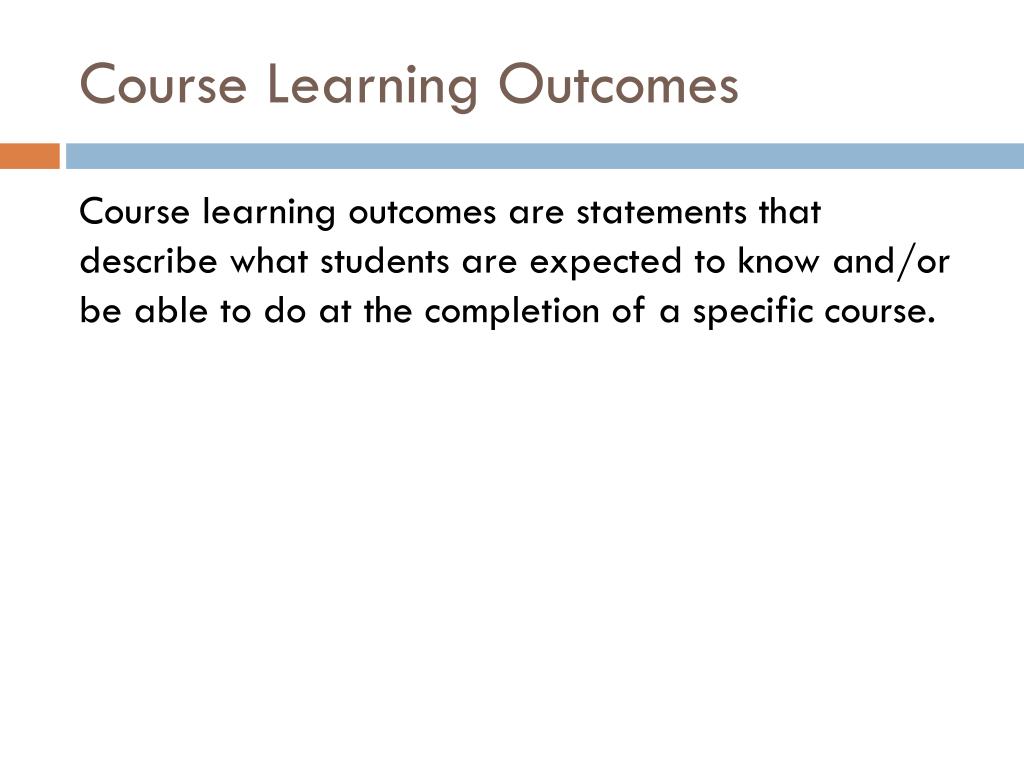 Course Learning Outcomes

Course learning outcomes are statements that describe what students are expected to know and/or be able to do at the completion of a specific course.